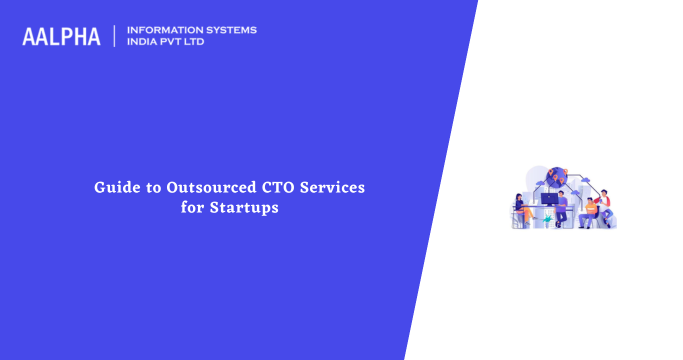 AALPHA | INFORMATION SYSTEMS INDIA PVT LTD

Guide to Outsourced CTO Services for Startups